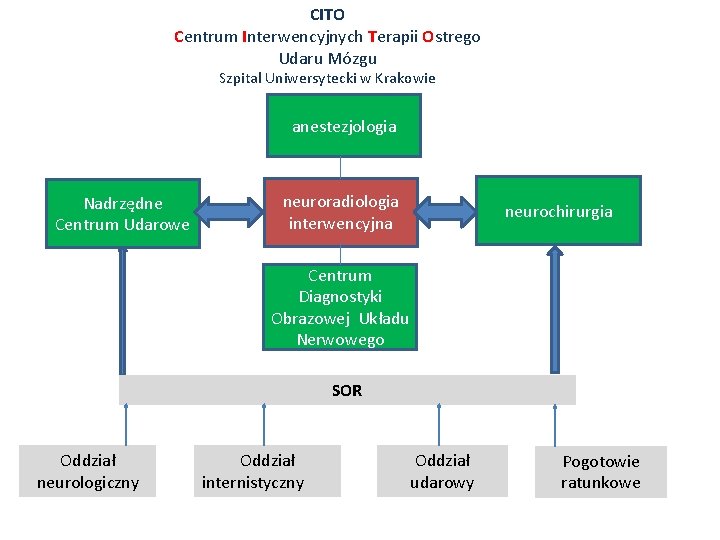 CITO
Centrum Interwencyjnych Terapii Ostrego Udaru Mózgu
Szpital Uniwersytecki w Krakowie

anestezjologia

Nadrzędne Centrum Udarowe

neuroradiologia interwencyjna

neurochirurgia

Centrum Diagnostyki Obrazowej Układu Nerwowego

SOR

Oddział neurologiczny

Oddział internistyczny

Oddział udarowy

Pogotowie ratunkowe